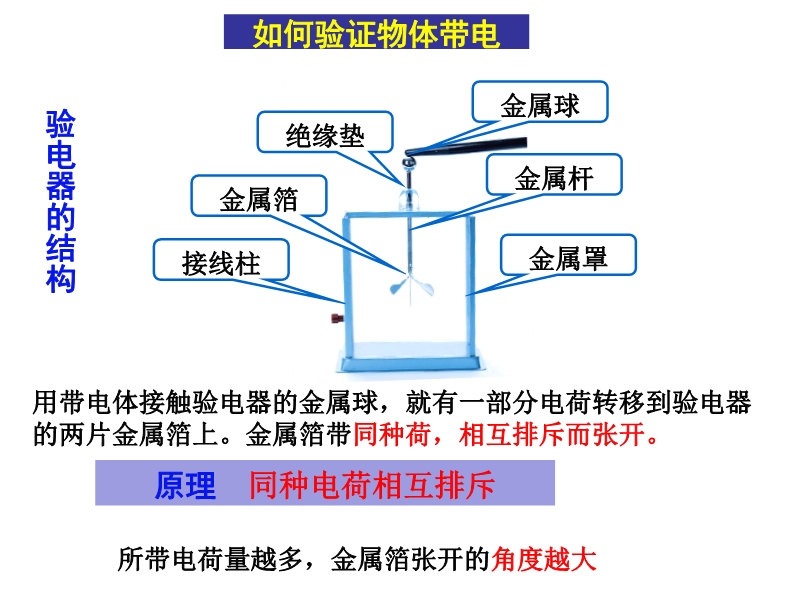 如何验证物体带电

验电器的结构

金属球

绝缘垫

金属杆

金属箔

接线柱

金属罩

用带电体接触验电器的金属球，就有一部分电荷转移到验电器的两片金属箔上。金属箔带同种荷，相互排斥而张开。

原理　同种电荷相互排斥

所带电荷量越多，金属箔张开的角度越大